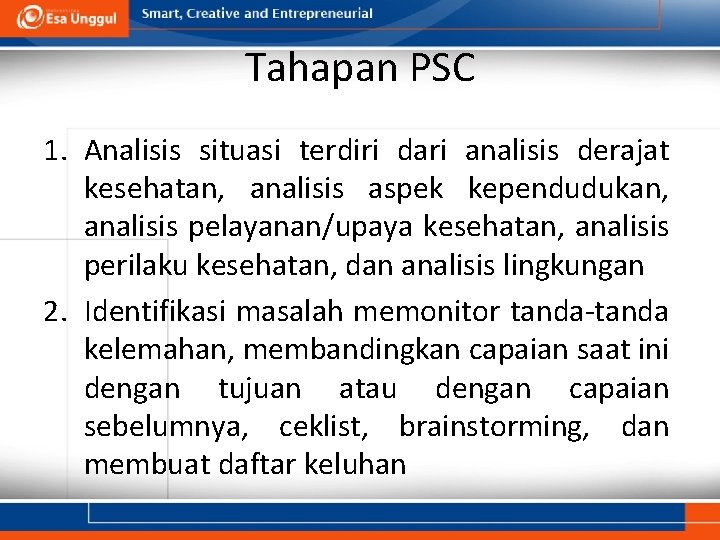 Esa Unggul

Smart, Creative and Entrepreneurial

Tahapan PSC

1. Analisis situasi terdiri dari analisis derajat kesehatan, analisis aspek kependudukan, analisis pelayanan/upaya kesehatan, analisis perilaku kesehatan, dan analisis lingkungan
2. Identifikasi masalah memonitor tanda-tanda kelemahan, membandingkan capaian saat ini dengan tujuan atau dengan capaian sebelumnya, ceklist, brainstorming, dan membuat daftar keluhan